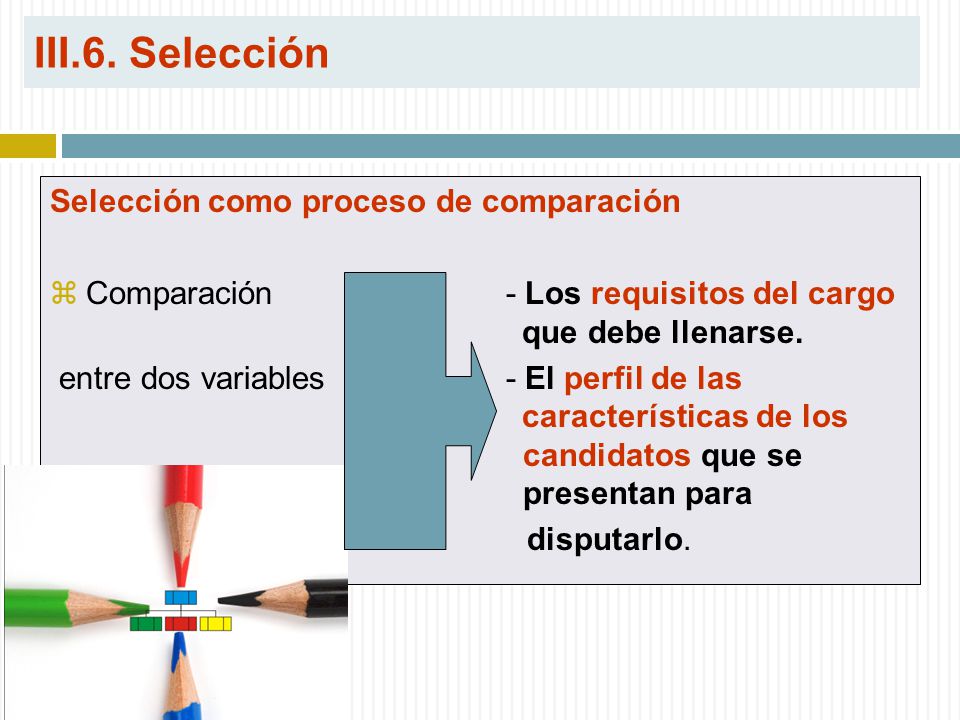 III.6. Selección

Selección como proceso de comparación

⌘ Comparación entre dos variables

- Los requisitos del cargo que debe llenarse.
- El perfil de las características de los candidatos que se presentan para disputarlo.